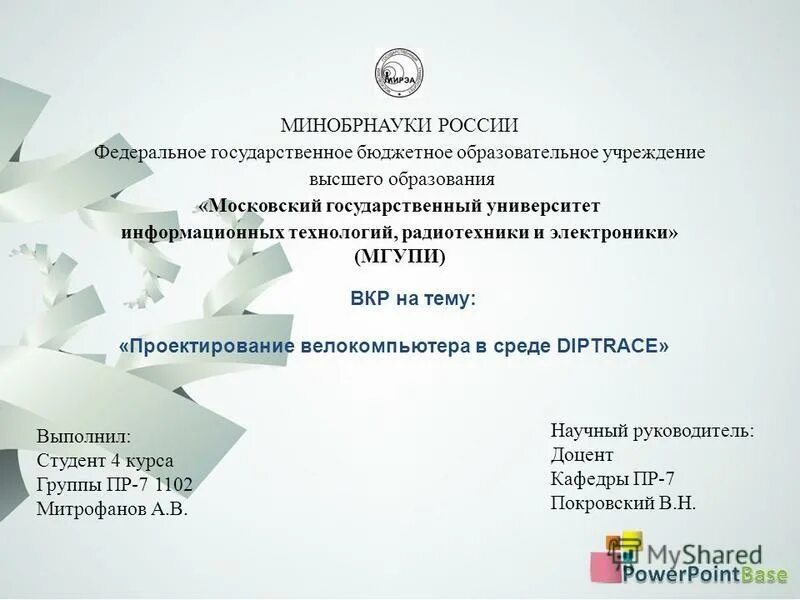 МИРЭА

МИНОБРНАУКИ РОССИИ
Федеральное государственное бюджетное образовательное учреждение высшего образования
«Московский государственный университет информационных технологий, радиотехники и электроники»
(МГУПИ)

ВКР на тему:

«Проектирование велокомпьютера в среде DIPTRACE»

Выполнил:
Студент 4 курса
Группы ПР-7 1102
Митрофанов А.В.

Научный руководитель:
Доцент
Кафедры ПР-7
Покровский В.Н.

MyShared
PowerPointBase